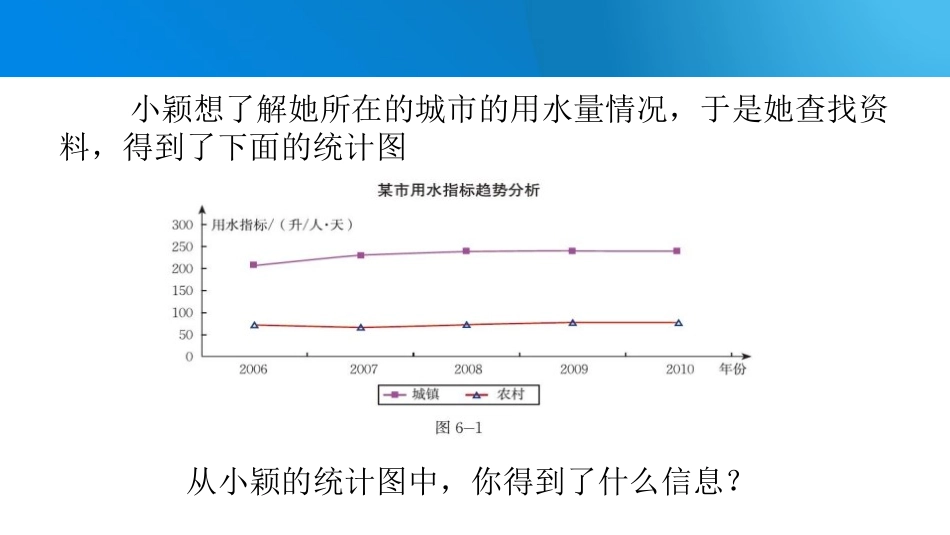 小颖想了解她所在的城市的用水量情况，于是她查找资料，得到了下面的统计图

某市用水指标趋势分析

用水指标/（升/人·天）

300
250
200
150
100
50
0

2006 2007 2008 2009 2010 年份

城镇 农村

图 6—1

从小颖的统计图中，你得到了什么信息？